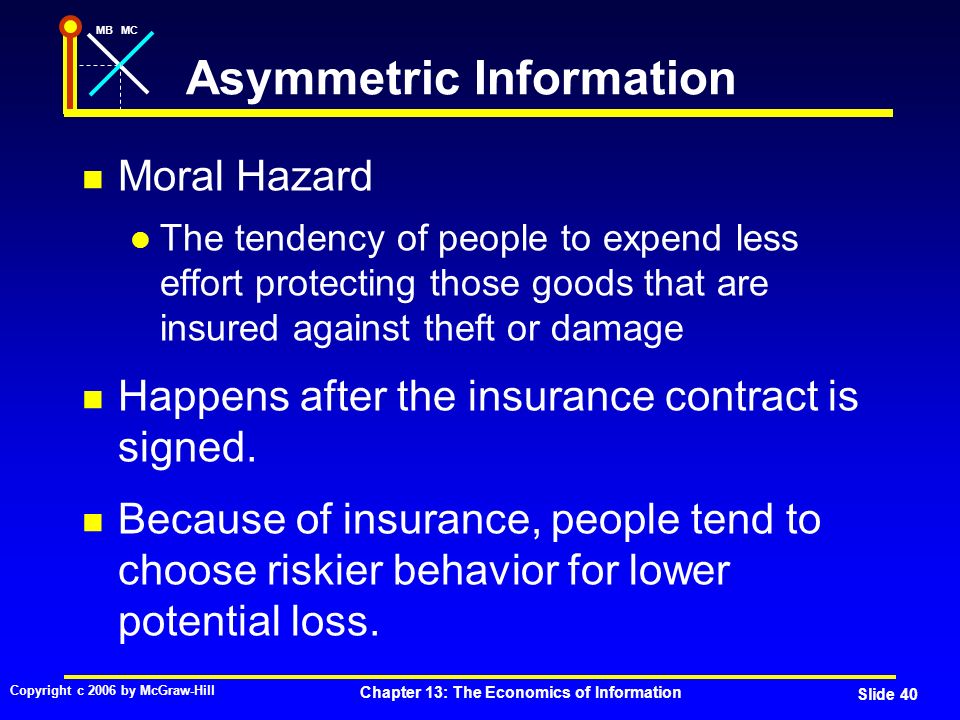 MB MC

Asymmetric Information

Moral Hazard

The tendency of people to expend less effort protecting those goods that are insured against theft or damage

Happens after the insurance contract is signed.

Because of insurance, people tend to choose riskier behavior for lower potential loss.

Copyright c 2006 by McGraw-Hill

Chapter 13: The Economics of Information

Slide 40